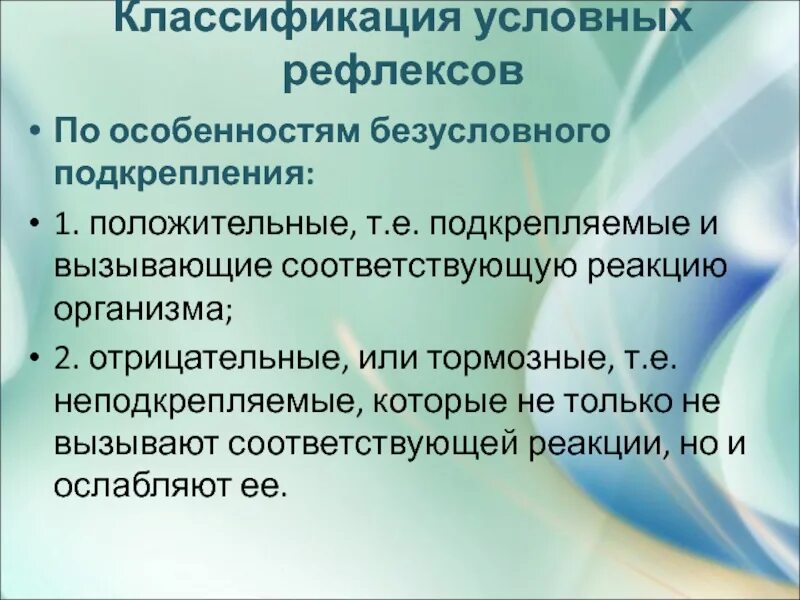 Классификация условных рефлексов

• По особенностям безусловного подкрепления:

• 1. положительные, т.е. подкрепляемые и вызывающие соответствующую реакцию организма;

• 2. отрицательные, или тормозные, т.е. неподкрепляемые, которые не только не вызывают соответствующей реакции, но и ослабляют ее.